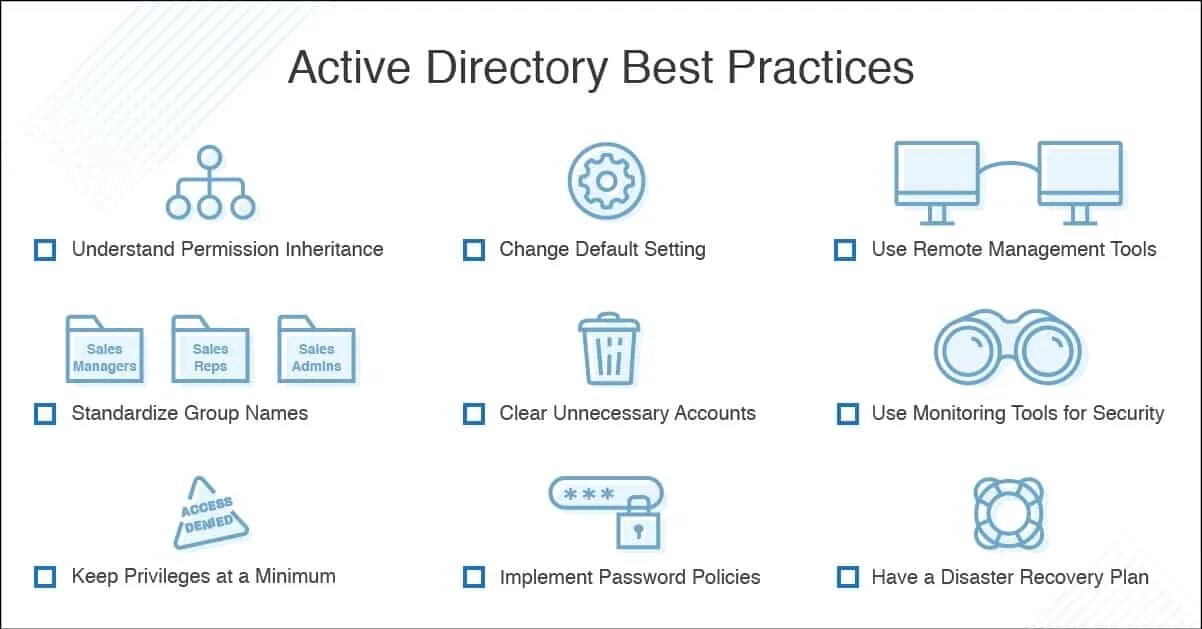 Active Directory Best Practices

Understand Permission Inheritance

Change Default Setting

Use Remote Management Tools

Sales Managers

Sales Reps

Sales Admins

Standardize Group Names

Clear Unnecessary Accounts

Use Monitoring Tools for Security

ACCESS DENIED

Keep Privileges at a Minimum

***

Implement Password Policies

Have a Disaster Recovery Plan